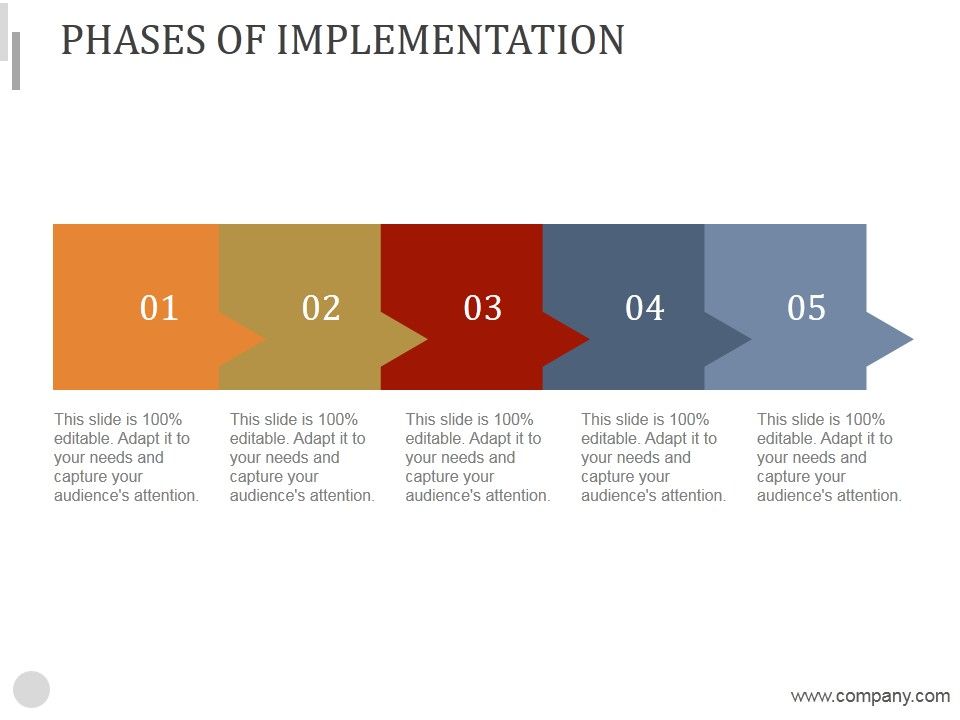 PHASES OF IMPLEMENTATION

01

02

03

04

05

This slide is 100% editable. Adapt it to your needs and capture your audience's attention.

This slide is 100% editable. Adapt it to your needs and capture your audience's attention.

This slide is 100% editable. Adapt it to your needs and capture your audience's attention.

This slide is 100% editable. Adapt it to your needs and capture your audience's attention.

This slide is 100% editable. Adapt it to your needs and capture your audience's attention.

www.company.com